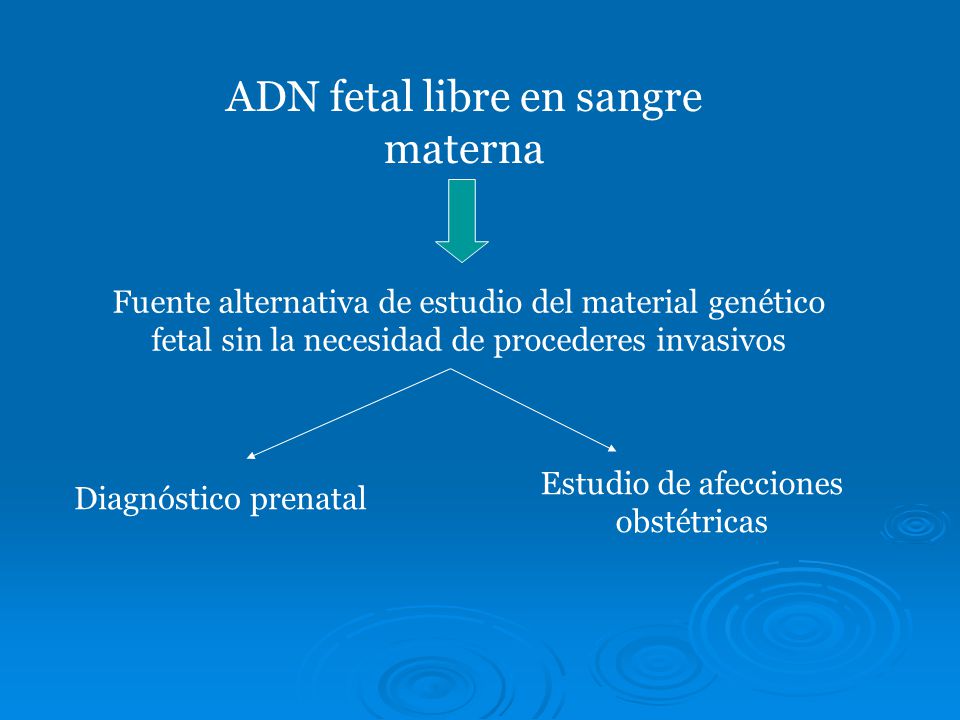 ADN fetal libre en sangre materna

Fuente alternativa de estudio del material genético fetal sin la necesidad de procederes invasivos

Diagnóstico prenatal

Estudio de afecciones obstétricas